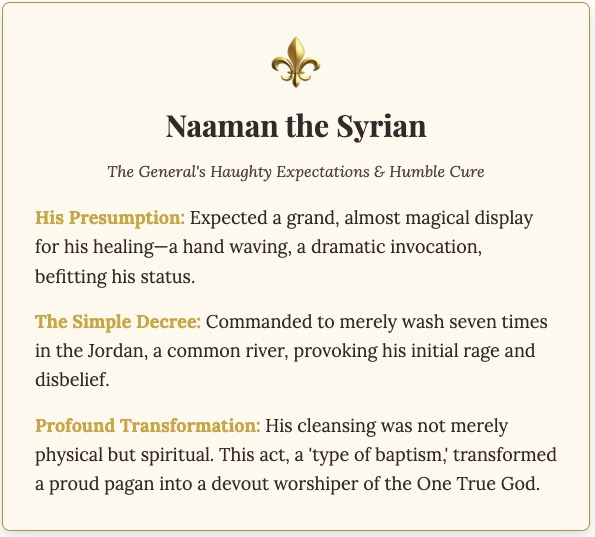 Naaman the Syrian

The General's Haughty Expectations & Humble Cure

His Presumption: Expected a grand, almost magical display for his healing—a hand waving, a dramatic invocation, befitting his status.

The Simple Decree: Commanded to merely wash seven times in the Jordan, a common river, provoking his initial rage and disbelief.

Profound Transformation: His cleansing was not merely physical but spiritual. This act, a 'type of baptism,' transformed a proud pagan into a devout worshiper of the One True God.